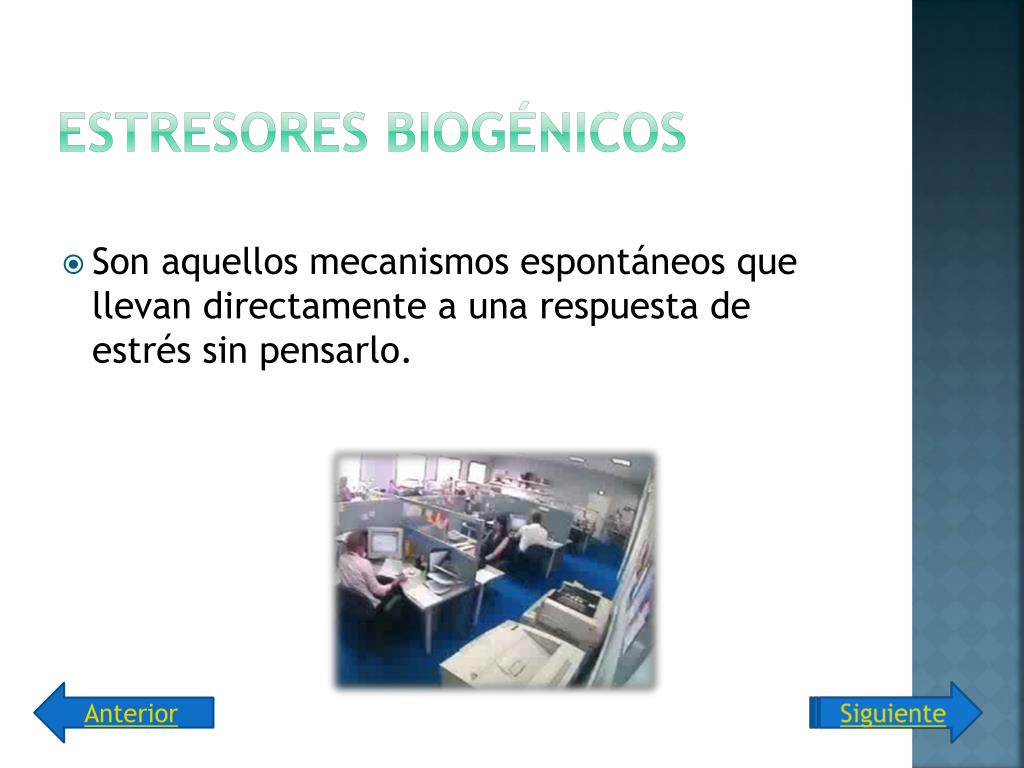 ESTRESORES BIOGÉNICOS

Son aquellos mecanismos espontáneos que llevan directamente a una respuesta de estrés sin pensarlo.

Anterior

Siguiente